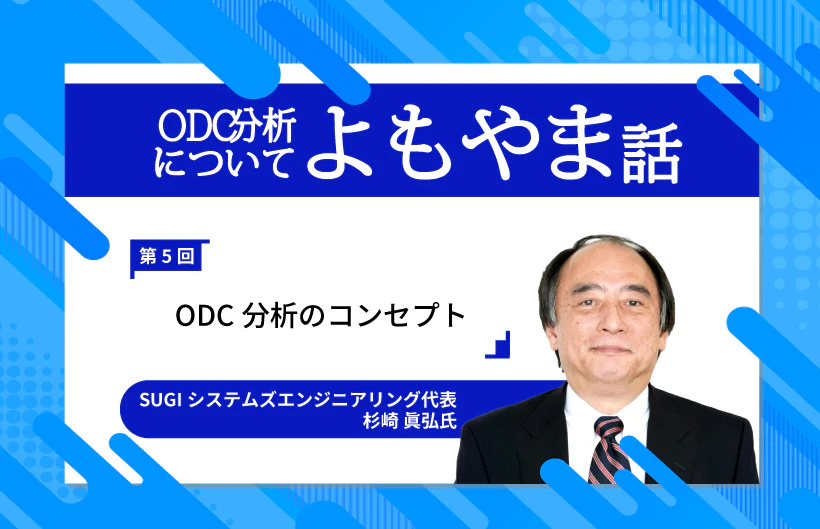 ODC分析について よもやま話

第５回

ODC 分析のコンセプト

SUGI システムズエンジニアリング代表
杉崎 眞弘氏